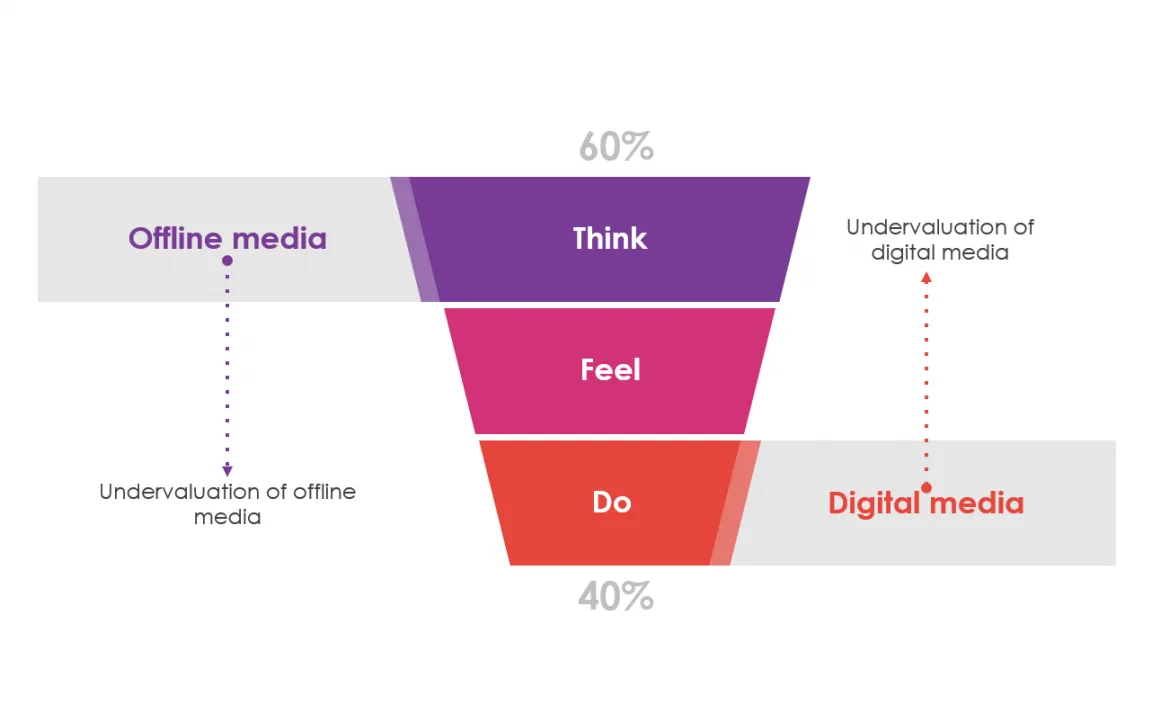 60%

Offline media

Think

Undervaluation of digital media

Feel

Undervaluation of offline media

Do

Digital media

40%